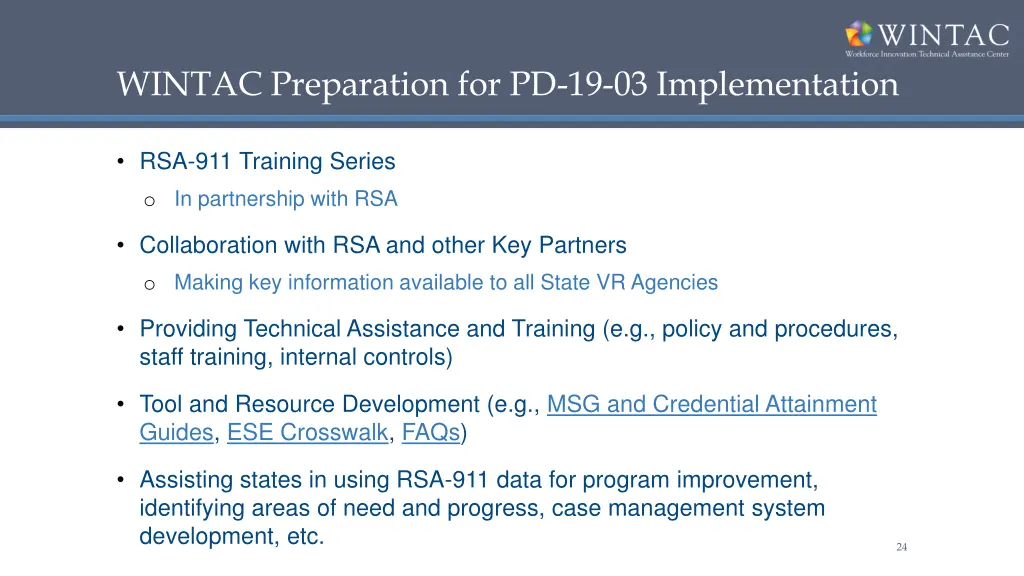 WINTAC
Workforce Innovation Technical Assistance Center

WINTAC Preparation for PD-19-03 Implementation

• RSA-911 Training Series
  o In partnership with RSA

• Collaboration with RSA and other Key Partners
  o Making key information available to all State VR Agencies

• Providing Technical Assistance and Training (e.g., policy and procedures, staff training, internal controls)

• Tool and Resource Development (e.g., MSG and Credential Attainment Guides, ESE Crosswalk, FAQs)

• Assisting states in using RSA-911 data for program improvement, identifying areas of need and progress, case management system development, etc.

24